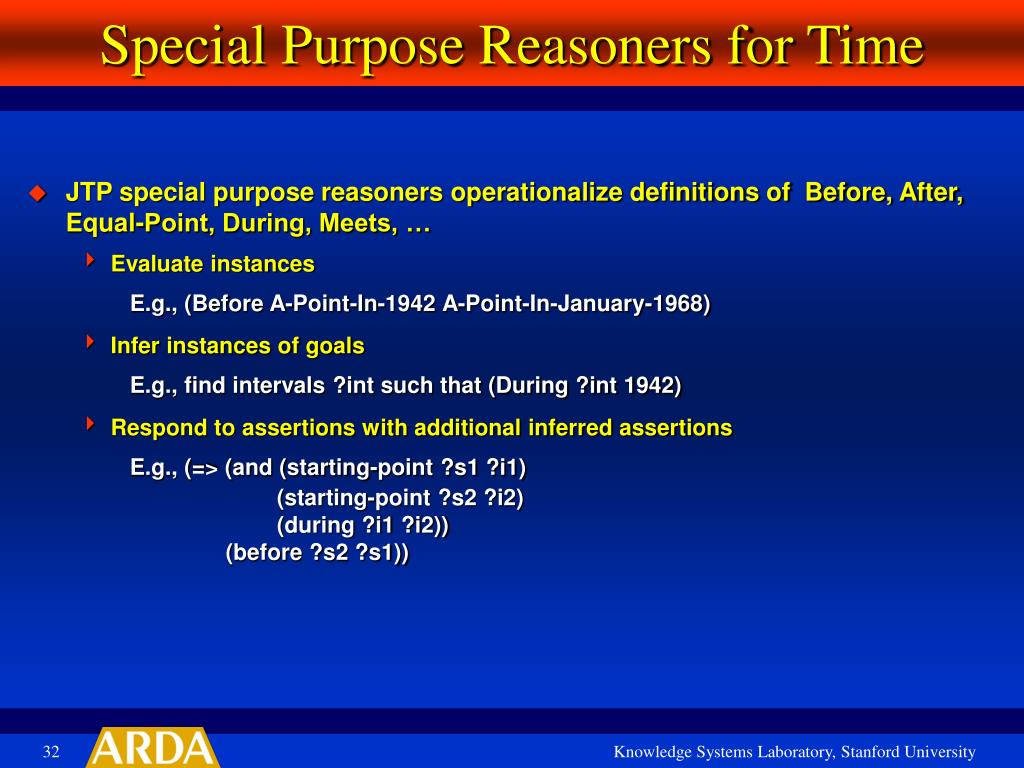 Special Purpose Reasoners for Time

JTP special purpose reasoners operationalize definitions of Before, After, Equal-Point, During, Meets, …

Evaluate instances

E.g., (Before A-Point-In-1942 A-Point-In-January-1968)

Infer instances of goals

E.g., find intervals ?int such that (During ?int 1942)

Respond to assertions with additional inferred assertions

E.g., (=> (and (starting-point ?s1 ?i1)
(starting-point ?s2 ?i2)
(during ?i1 ?i2))
(before ?s2 ?s1))

32

ARDA

Knowledge Systems Laboratory, Stanford University